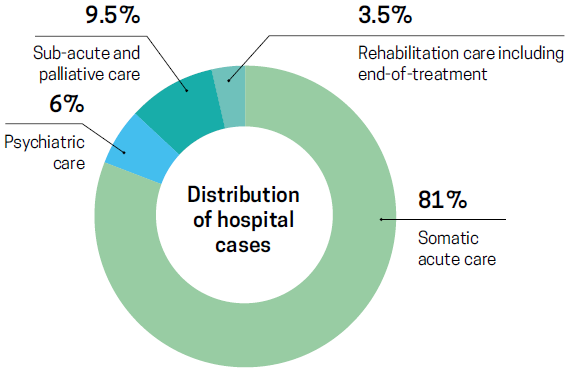 9.5%

Sub-acute and palliative care

3.5%

Rehabilitation care including end-of-treatment

6%

Psychiatric care

Distribution of hospital cases

81%

Somatic acute care